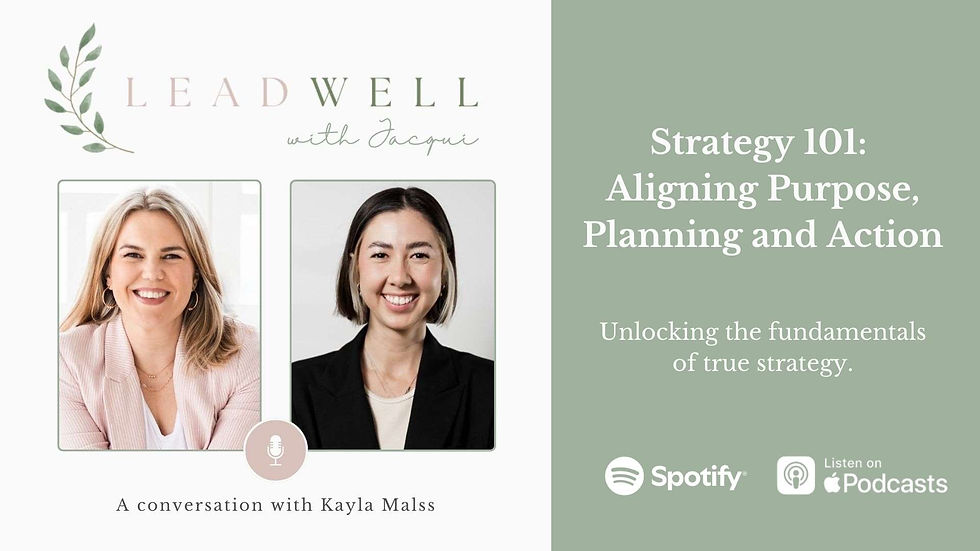 LEADWELL
with Jacqui

A conversation with Kayla Malss

Strategy 101: Aligning Purpose, Planning and Action

Unlocking the fundamentals of true strategy.

Spotify

Listen on
Podcasts